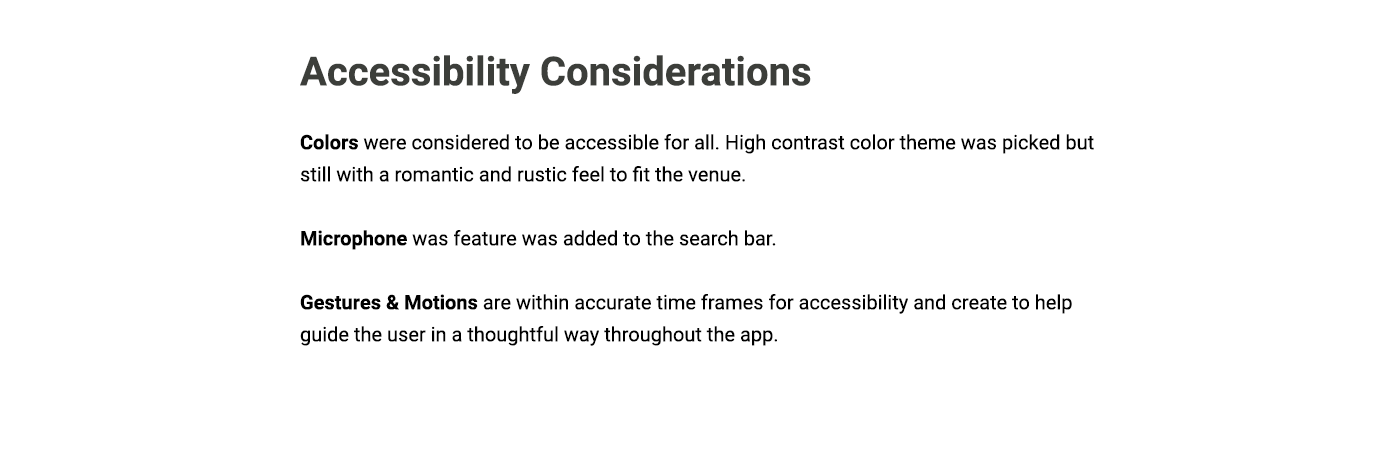 Accessibility Considerations

Colors were considered to be accessible for all. High contrast color theme was picked but still with a romantic and rustic feel to fit the venue.

Microphone was feature was added to the search bar.

Gestures & Motions are within accurate time frames for accessibility and create to help guide the user in a thoughtful way throughout the app.